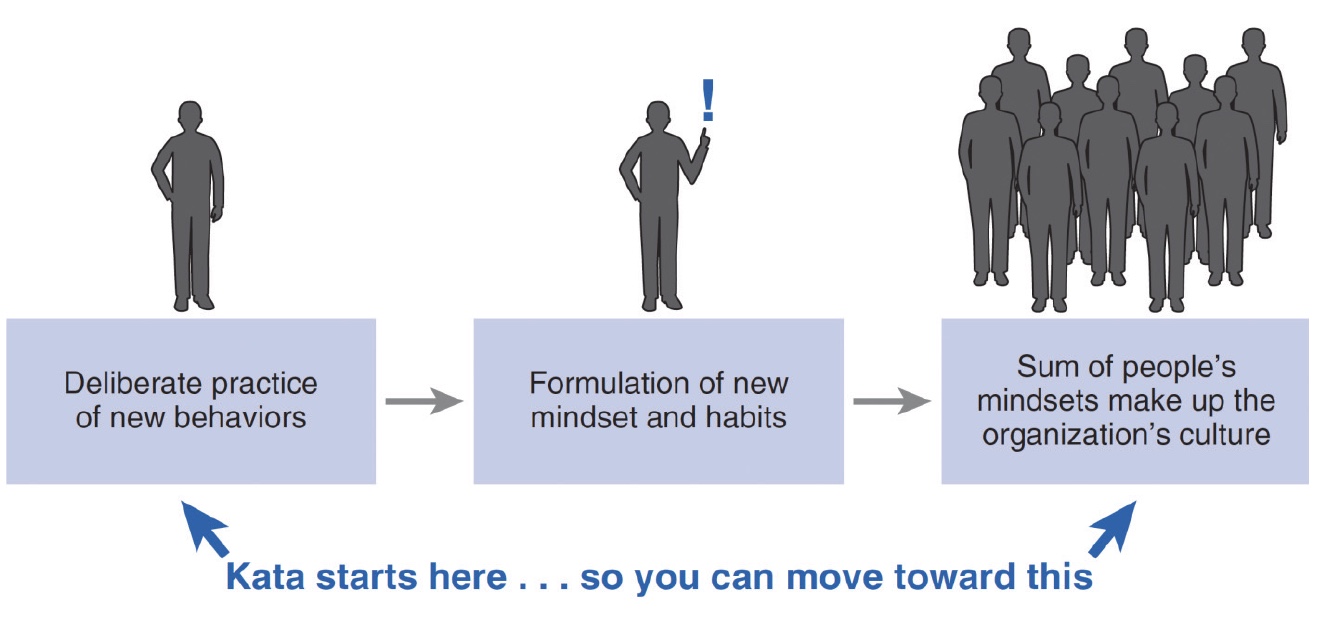 !

Deliberate practice of new behaviors

Formulation of new mindset and habits

Sum of people's mindsets make up the organization's culture

Kata starts here . . . so you can move toward this